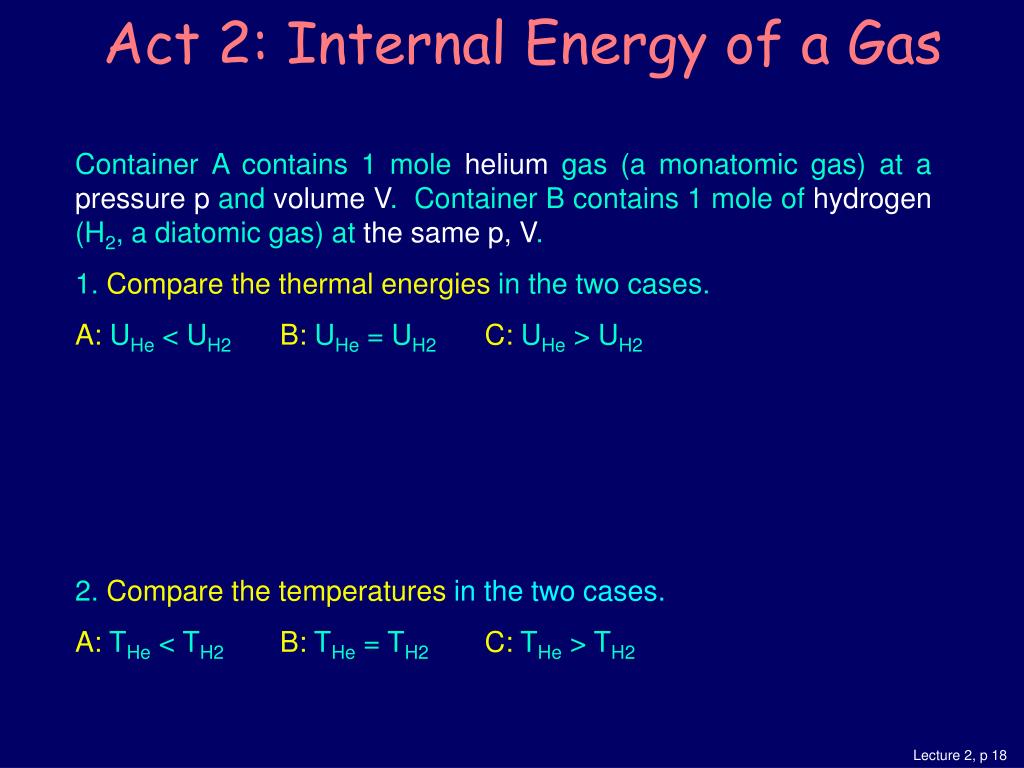 Act 2: Internal Energy of a Gas

Container A contains 1 mole helium gas (a monatomic gas) at a pressure p and volume V. Container B contains 1 mole of hydrogen ($H_2$, a diatomic gas) at the same p, V.

1. Compare the thermal energies in the two cases.

A: $U_{He} < U_{H2}$ B: $U_{He} = U_{H2}$ C: $U_{He} > U_{H2}$

2. Compare the temperatures in the two cases.

A: $T_{He} < T_{H2}$ B: $T_{He} = T_{H2}$ C: $T_{He} > T_{H2}$

Lecture 2, p 18